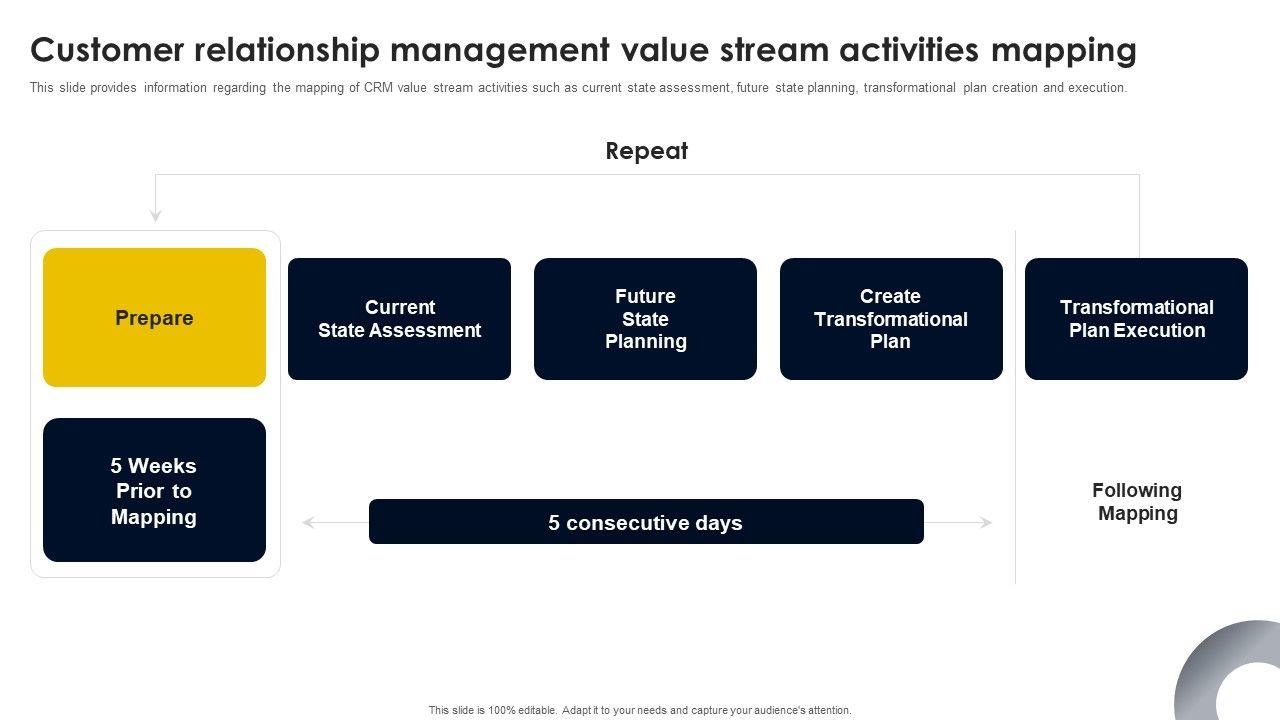 Customer relationship management value stream activities mapping

This slide provides information regarding the mapping of CRM value stream activities such as current state assessment, future state planning, transformational plan creation and execution.

Repeat

Prepare

Current State Assessment

Future State Planning

Create Transformational Plan

Transformational Plan Execution

5 Weeks Prior to Mapping

5 consecutive days

Following Mapping

This slide is 100% editable. Adapt it to your needs and capture your audience's attention.